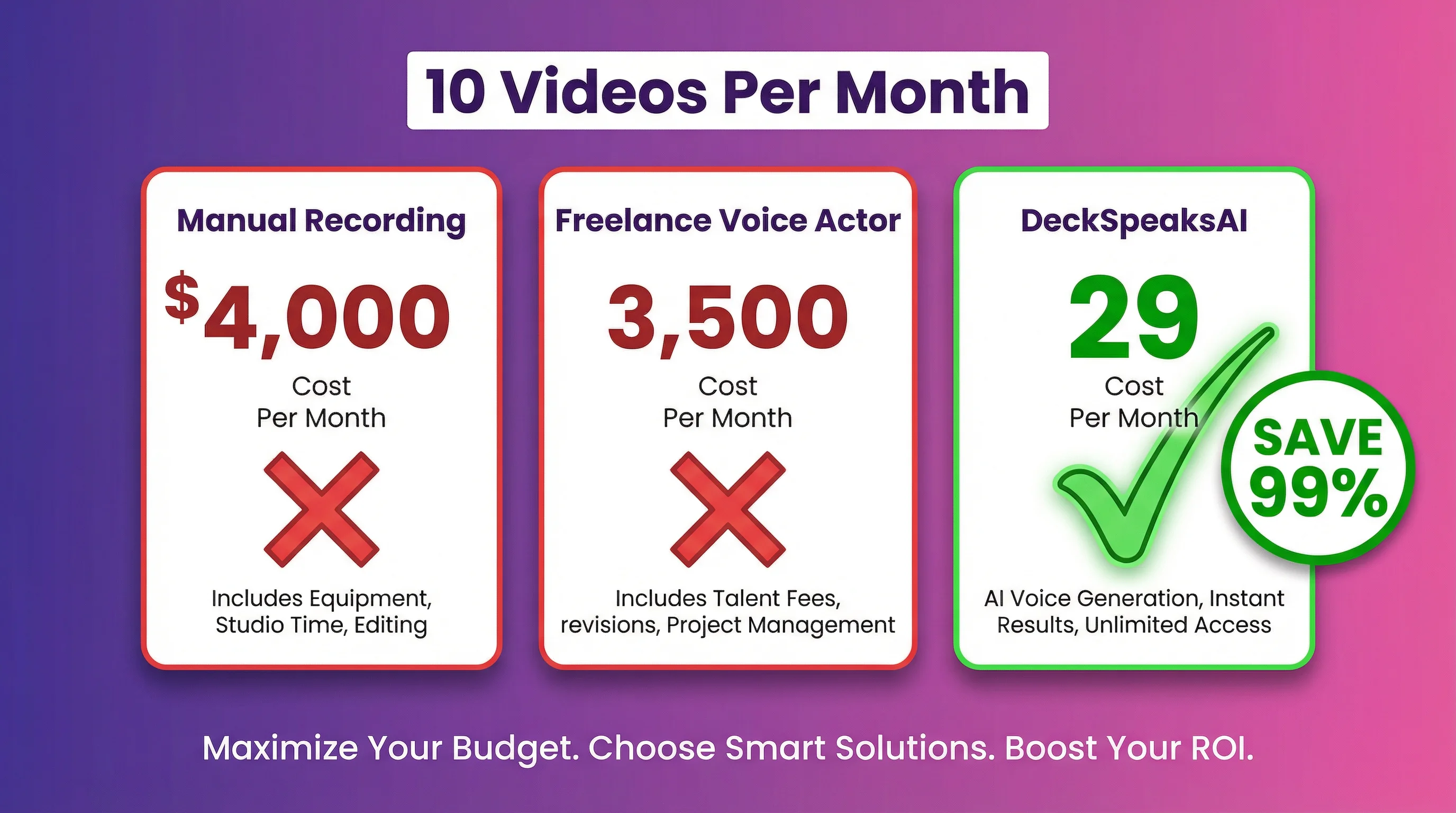 10 Videos Per Month

Manual Recording

$4,000

Cost
Per Month

Includes Equipment, Studio Time, Editing

Freelance Voice Actor

3,500

Cost
Per Month

Includes Talent Fees, revisions, Project Management

DeckSpeaksAI

29

Cost
Per Month

SAVE 99%

AI Voice Generation, Instant Results, Unlimited Access

Maximize Your Budget. Choose Smart Solutions. Boost Your ROI.